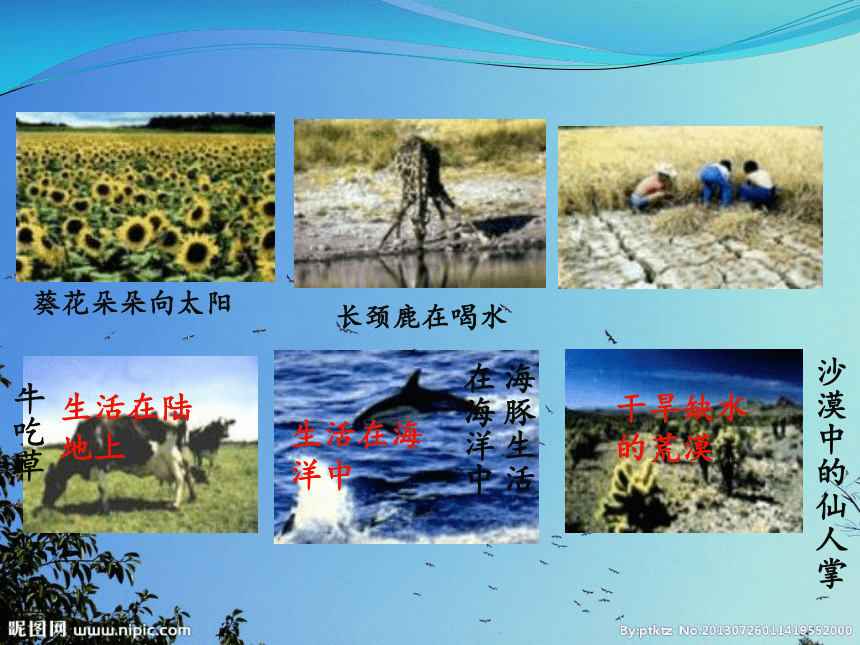 葵花朵朵向太阳

长颈鹿在喝水

牛吃草

生活在陆地上

生活在海洋中

海豚生活在海洋中

干旱缺水的荒漠

沙漠中的仙人掌

昵图网 www.nipic.com

By:ptktz No.20130726011419552000